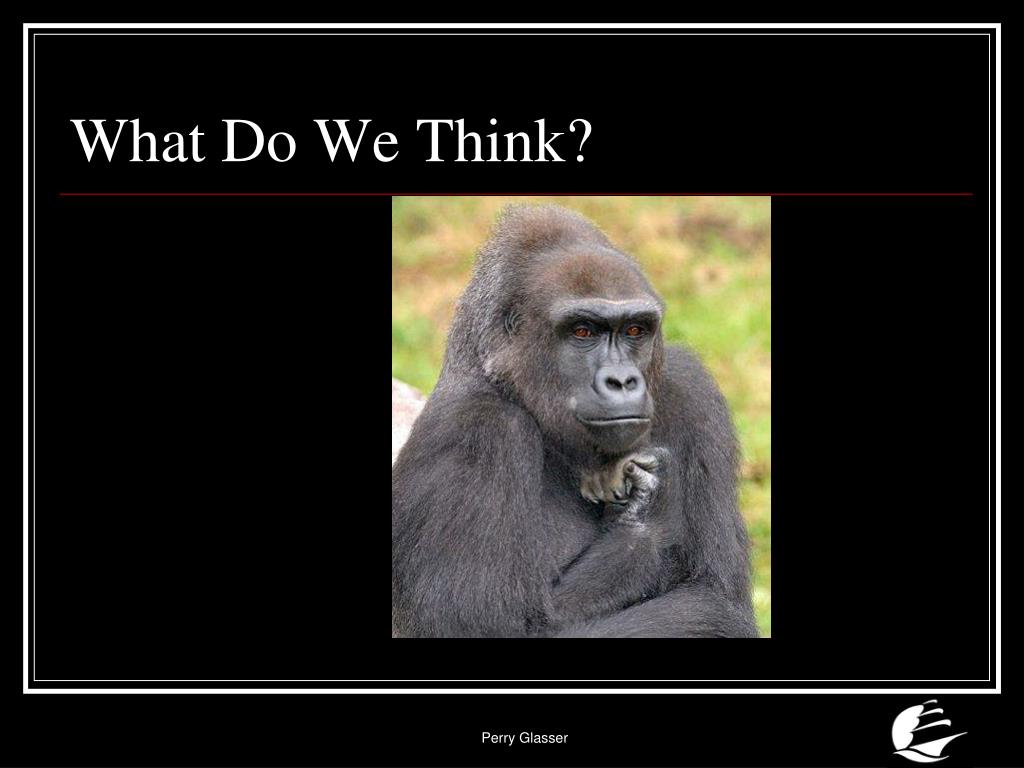 What Do We Think?

Perry Glasser